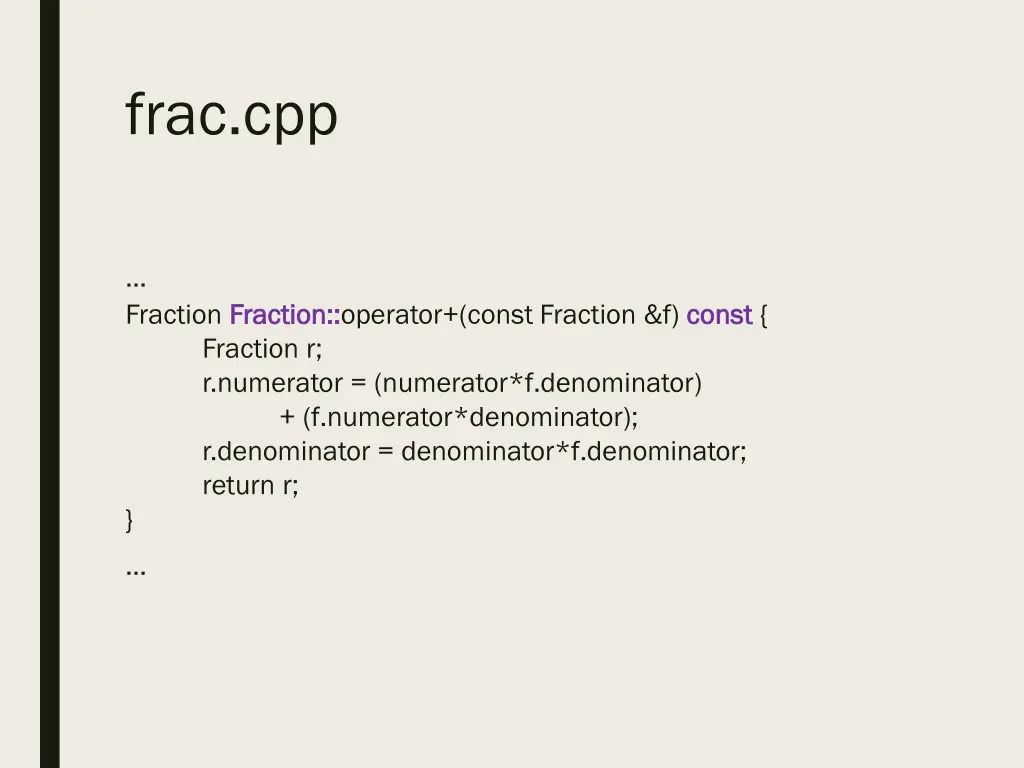 frac.cpp

…
Fraction Fraction::operator+(const Fraction &f) const {
Fraction r;
r.numerator = (numerator*f.denominator)
+ (f.numerator*denominator);
r.denominator = denominator*f.denominator;
return r;
}
…